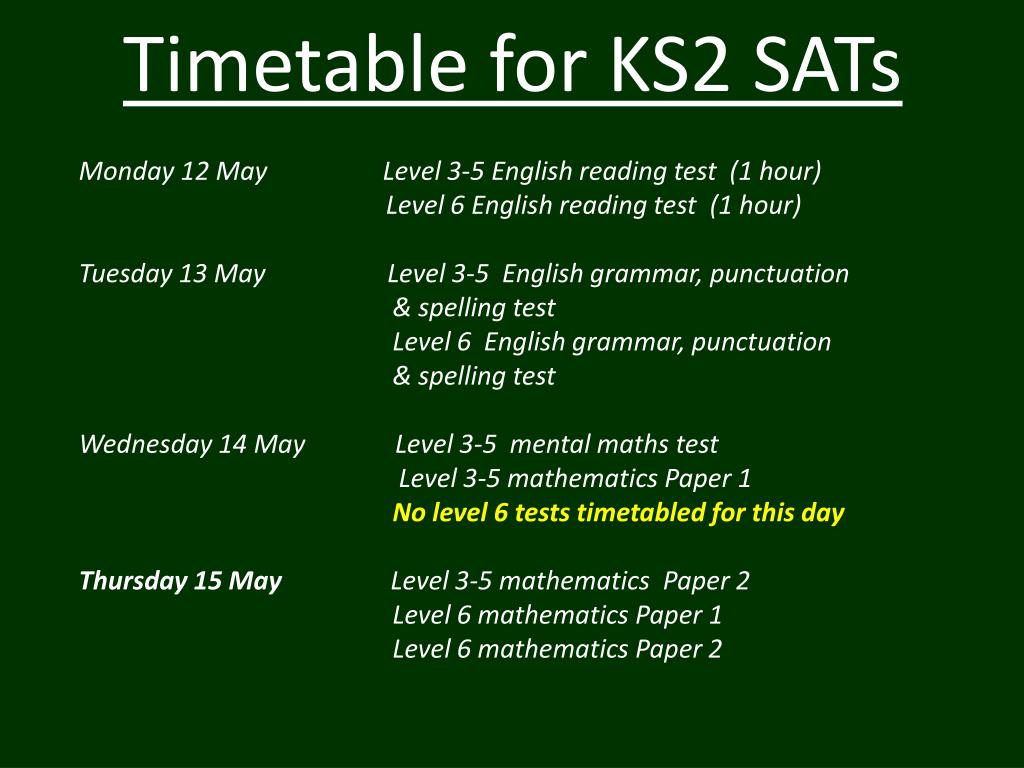 Timetable for KS2 SATs

Monday 12 May Level 3-5 English reading test (1 hour)
Level 6 English reading test (1 hour)

Tuesday 13 May Level 3-5 English grammar, punctuation & spelling test
Level 6 English grammar, punctuation & spelling test

Wednesday 14 May Level 3-5 mental maths test
Level 3-5 mathematics Paper 1
No level 6 tests timetabled for this day

Thursday 15 May Level 3-5 mathematics Paper 2
Level 6 mathematics Paper 1
Level 6 mathematics Paper 2